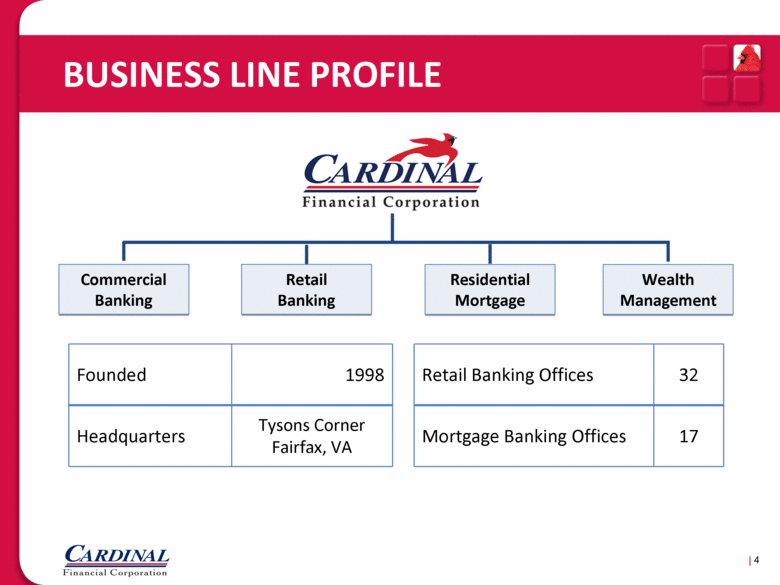 BUSINESS LINE PROFILE

CARDINAL
Financial Corporation

Commercial Banking

Retail Banking

Residential Mortgage

Wealth Management

| Founded | 1998 |
|---|---|
| Headquarters | Tysons Corner Fairfax, VA |

| Retail Banking Offices | 32 |
|---|---|
| Mortgage Banking Offices | 17 |

CARDINAL
Financial Corporation

| 4